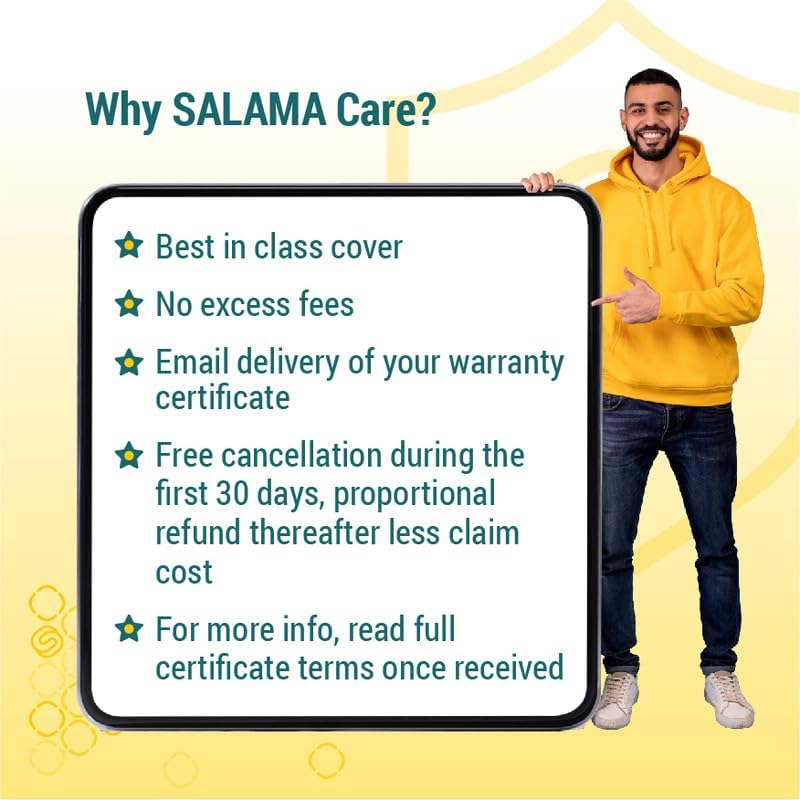 Why SALAMA Care?

Best in class cover

No excess fees

Email delivery of your warranty certificate

Free cancellation during the first 30 days, proportional refund thereafter less claim cost

For more info, read full certificate terms once received